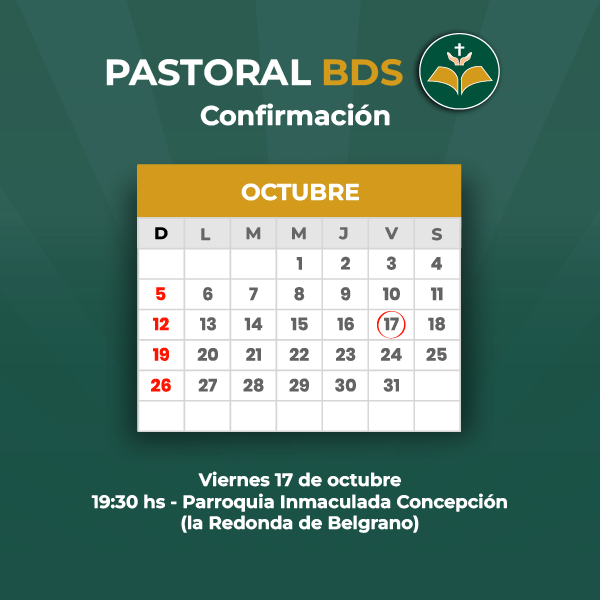 PASTORAL BDS
Confirmación

OCTUBRE

| D | L | M | M | J | V | S |
|---|---|---|---|---|---|---|
| | | | 1 | 2 | 3 | 4 |
| 5 | 6 | 7 | 8 | 9 | 10 | 11 |
| 12 | 13 | 14 | 15 | 16 | 17 | 18 |
| 19 | 20 | 21 | 22 | 23 | 24 | 25 |
| 26 | 27 | 28 | 29 | 30 | 31 | |
| | | | | | | |

Viernes 17 de octubre
19:30 hs - Parroquia Inmaculada Concepción
(la Redonda de Belgrano)